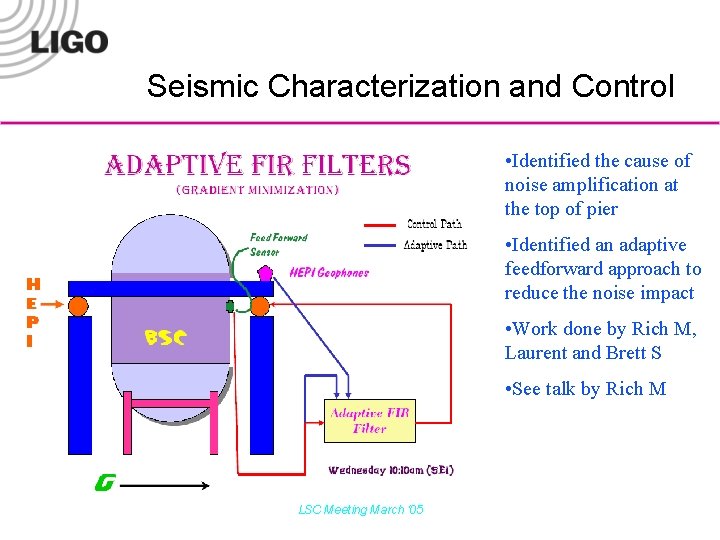 LIGO

Seismic Characterization and Control

ADAPTIVE FIR FILTERS
(GRADIENT MINIMIZATION)

Control Path
Adaptive Path

Feed Forward Sensor

HEPI Geophones

H
E
P
I

BSC

Adaptive FIR Filter

Wednesday 10:10am (SEI)

G

•Identified the cause of noise amplification at the top of pier

•Identified an adaptive feedforward approach to reduce the noise impact

•Work done by Rich M, Laurent and Brett S

•See talk by Rich M

LSC Meeting March '05